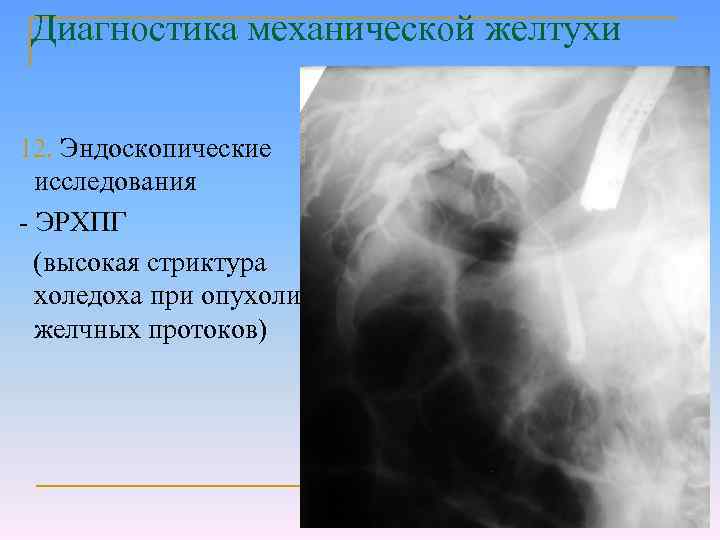 Диагностика механической желтухи

12. Эндоскопические исследования

- ЭРХПГ

(высокая стриктура холедоха при опухоли желчных протоков)